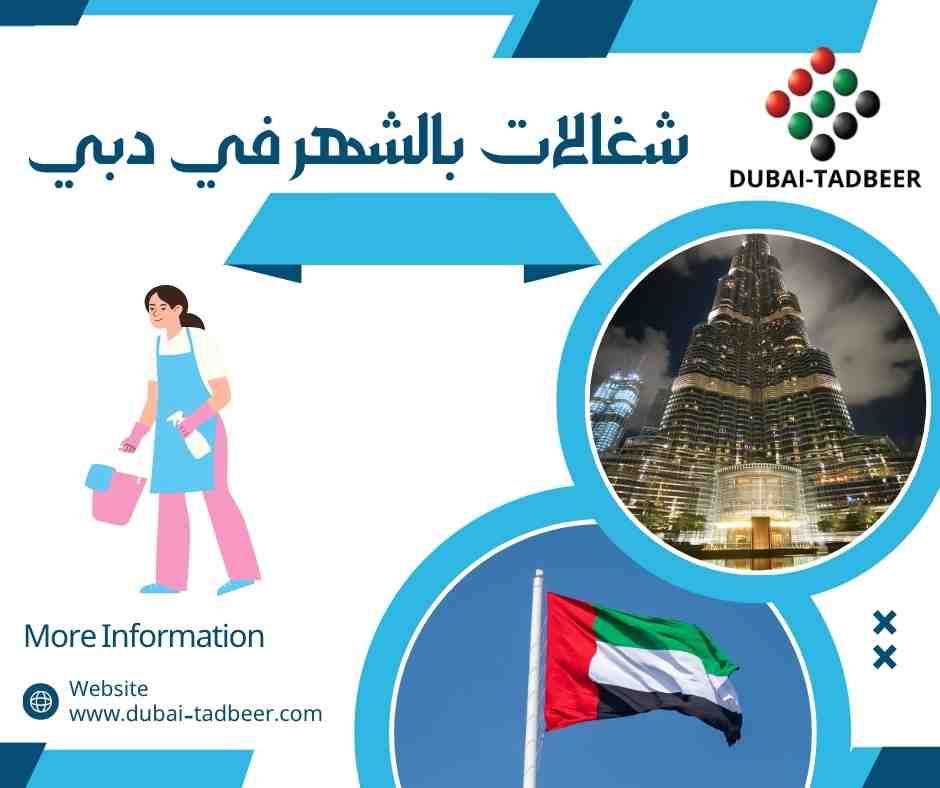 شغالات بالشهر في دبي

DUBAI-TADBEER

More Information

Website
www.dubai-tadbeer.com